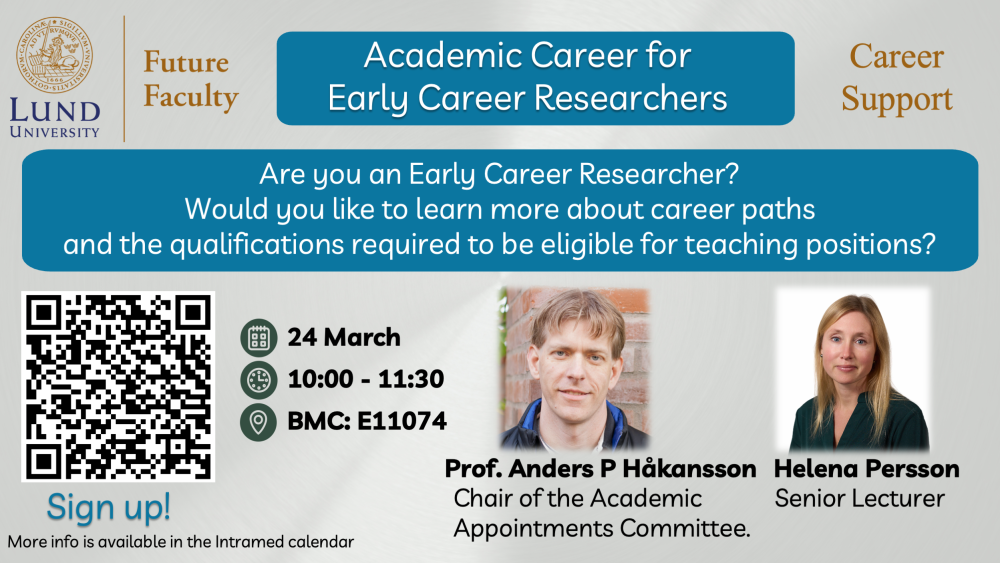 LUND UNIVERSITY

Future Faculty

Academic Career for Early Career Researchers

Career Support

Are you an Early Career Researcher? Would you like to learn more about career paths and the qualifications required to be eligible for teaching positions?

24 March

10:00 - 11:30

BMC: E11074

Sign up!

More info is available in the Intramed calendar

Prof. Anders P Håkansson
Chair of the Academic Appointments Committee.

Helena Persson
Senior Lecturer